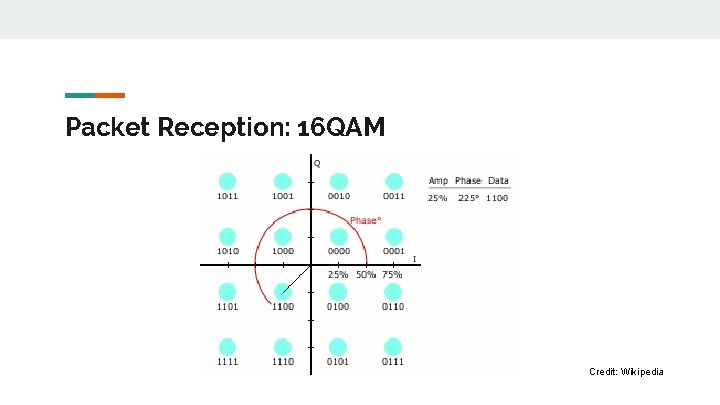 Packet Reception: 16QAM

Q

1011 1001 0010 0011

Phase°

1010 1000 0000 0001

I

25% 50% 75%

1101 1100 0100 0110

1111 1110 0101 0111

| Amp | Phase | Data |
|---|---|---|
| 25% | 225° | 1100 |

Credit: Wikipedia